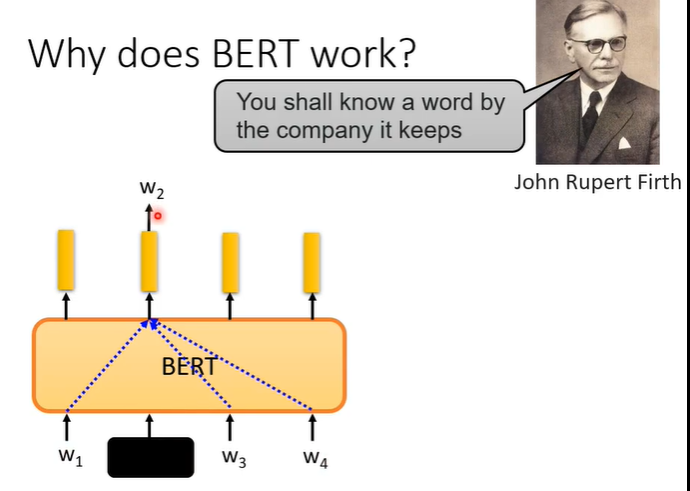 Why does BERT work?

You shall know a word by the company it keeps

John Rupert Firth

$w_2$

BERT

$w_1$

$w_3$

$w_4$